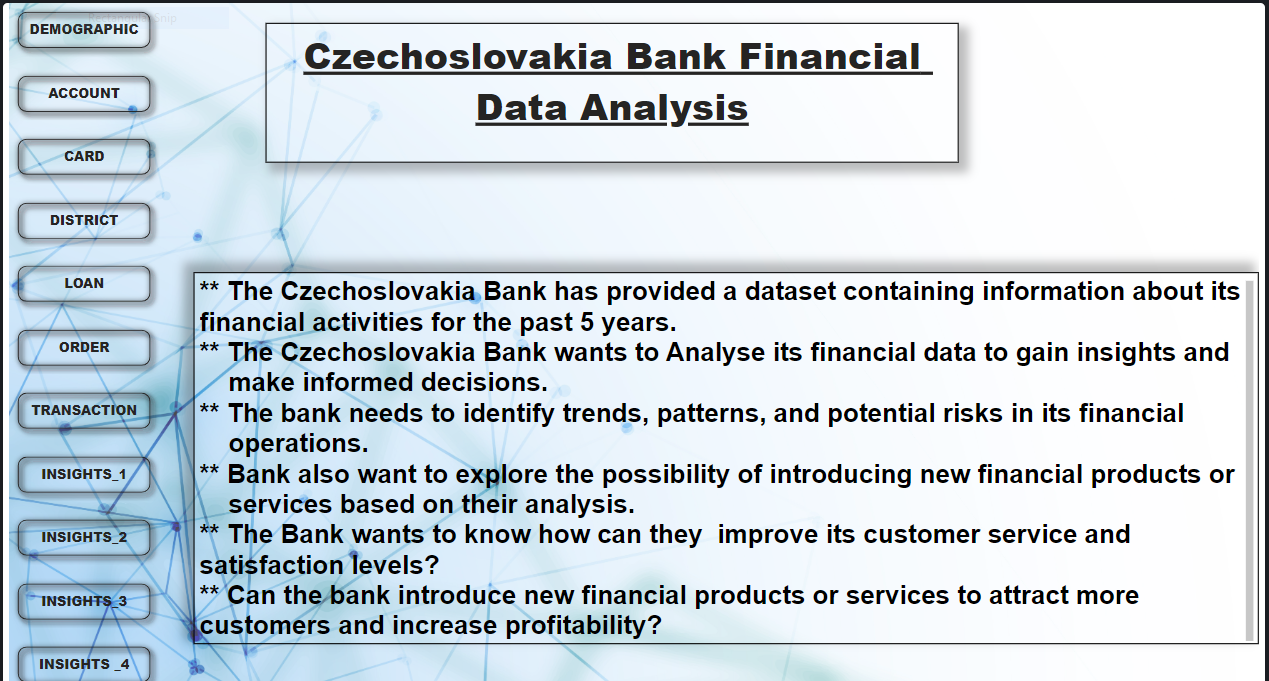 DEMOGRAPHIC

ACCOUNT

CARD

DISTRICT

LOAN

ORDER

TRANSACTION

INSIGHTS_1

INSIGHTS_2

INSIGHTS_3

INSIGHTS _4

Czechoslovakia Bank Financial Data Analysis

** The Czechoslovakia Bank has provided a dataset containing information about its financial activities for the past 5 years.
** The Czechoslovakia Bank wants to Analyse its financial data to gain insights and make informed decisions.
** The bank needs to identify trends, patterns, and potential risks in its financial operations.
** Bank also want to explore the possibility of introducing new financial products or services based on their analysis.
** The Bank wants to know how can they improve its customer service and satisfaction levels?
** Can the bank introduce new financial products or services to attract more customers and increase profitability?